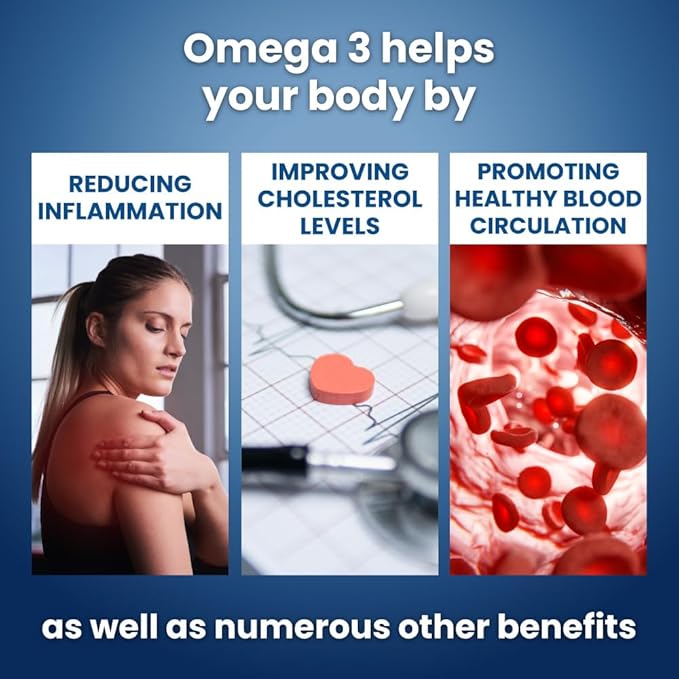 Omega 3 helps your body by

REDUCING INFLAMMATION

IMPROVING CHOLESTEROL LEVELS

PROMOTING HEALTHY BLOOD CIRCULATION

as well as numerous other benefits